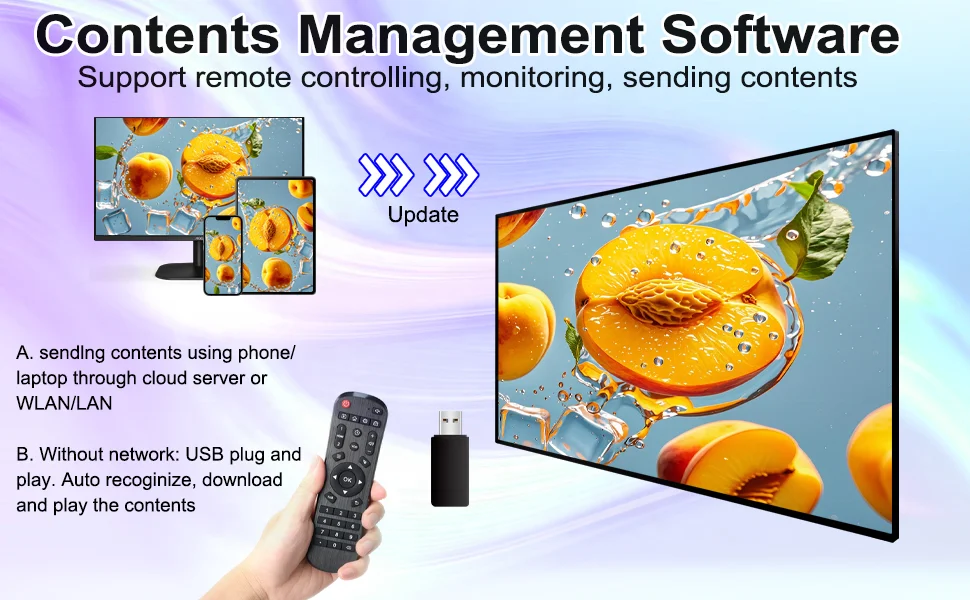 Contents Management Software
Support remote controlling, monitoring, sending contents

Update

A. sendlng contents using phone/ laptop through cloud server or WLAN/LAN

B. Without network: USB plug and play. Auto recoginize, download and play the contents

OK